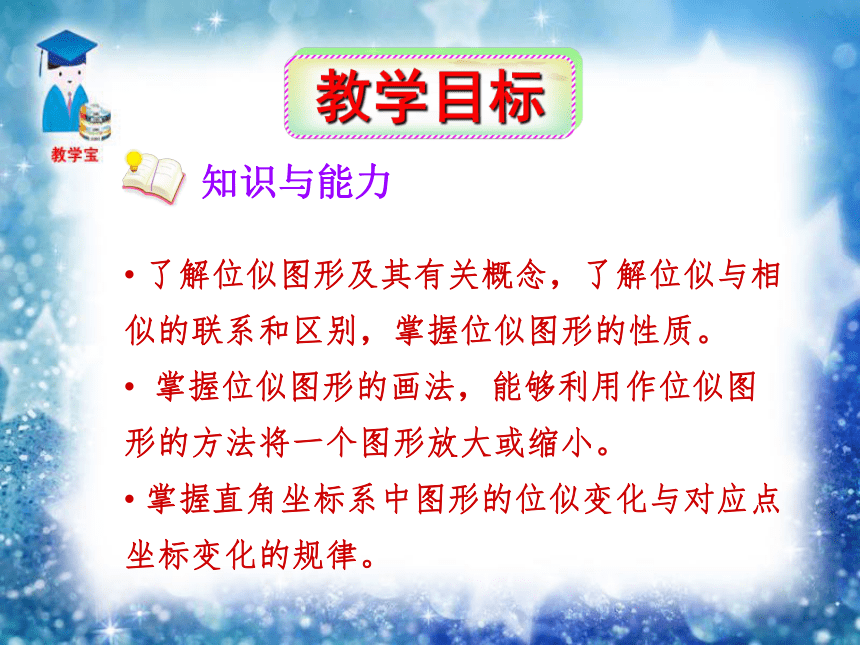 教学宝

教学目标

知识与能力

• 了解位似图形及其有关概念，了解位似与相似的联系和区别，掌握位似图形的性质。

• 掌握位似图形的画法，能够利用作位似图形的方法将一个图形放大或缩小。

• 掌握直角坐标系中图形的位似变化与对应点坐标变化的规律。